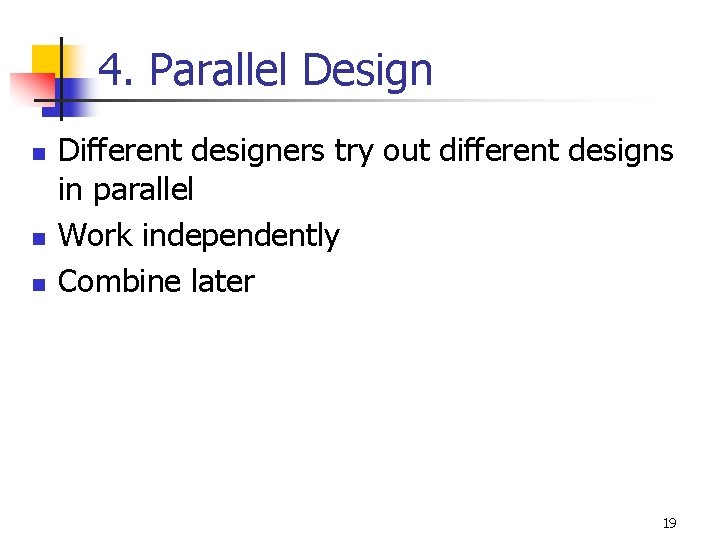 4. Parallel Design

- Different designers try out different designs in parallel
- Work independently
- Combine later

19